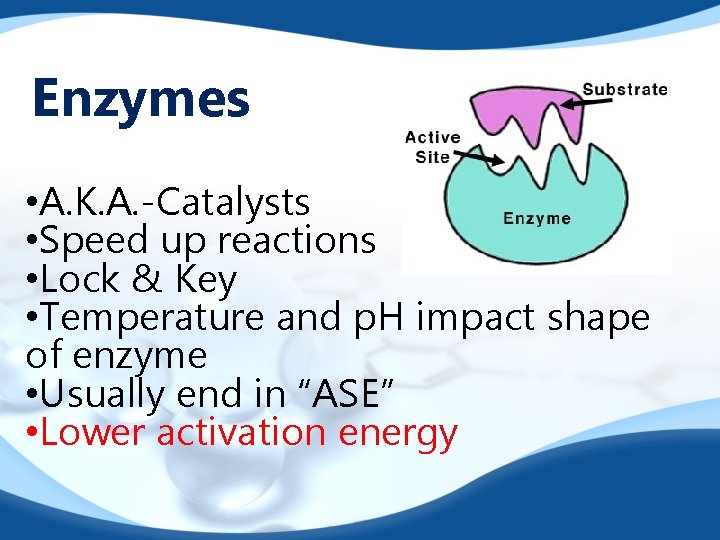 Enzymes

Substrate
Active Site
Enzyme

•A.K.A.-Catalysts
•Speed up reactions
•Lock & Key
•Temperature and pH impact shape of enzyme
•Usually end in “ASE”
•Lower activation energy